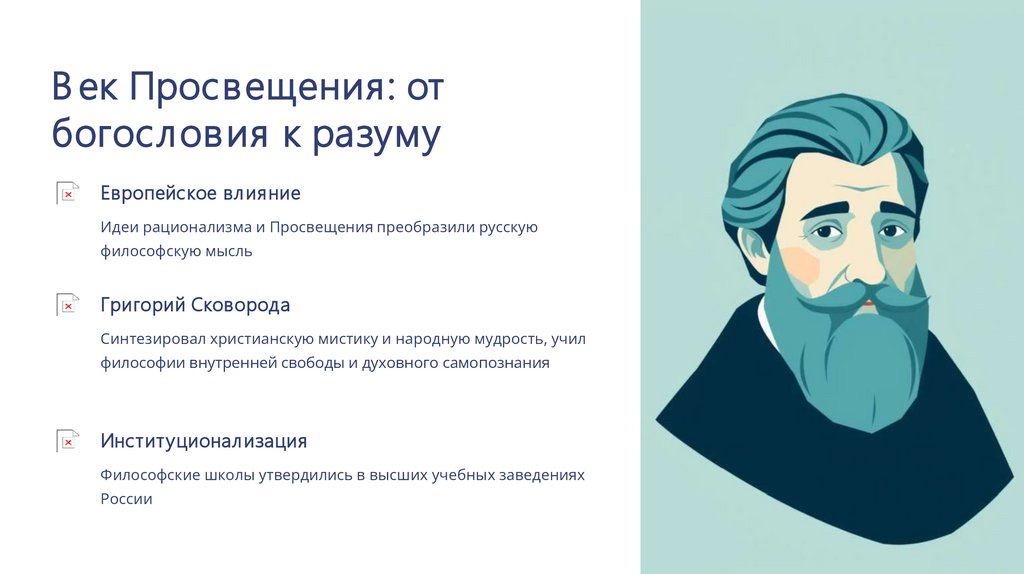 Век Просвещения: от богословия к разуму

Европейское влияние

Идеи рационализма и Просвещения преобразили русскую философскую мысль

Григорий Сковорода

Синтезировал христианскую мистику и народную мудрость, учил философии внутренней свободы и духовного самопознания

Институционализация

Философские школы утвердились в высших учебных заведениях России